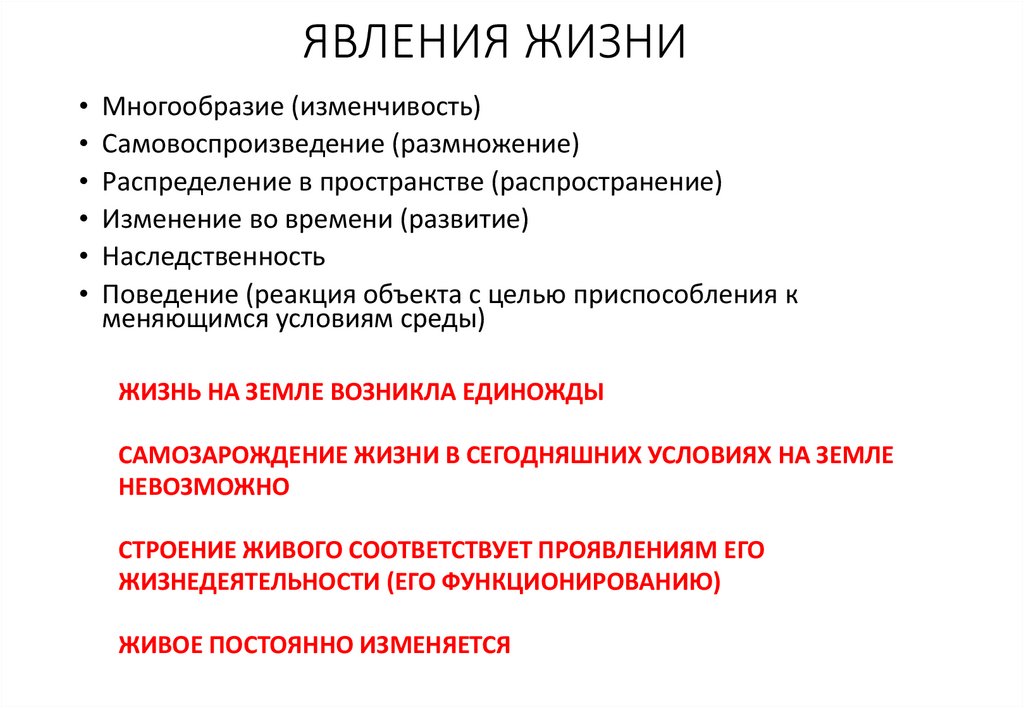 ЯВЛЕНИЯ ЖИЗНИ

• Многообразие (изменчивость)
• Самовоспроизведение (размножение)
• Распределение в пространстве (распространение)
• Изменение во времени (развитие)
• Наследственность
• Поведение (реакция объекта с целью приспособления к меняющимся условиям среды)

ЖИЗНЬ НА ЗЕМЛЕ ВОЗНИКЛА ЕДИНОЖДЫ

САМОЗАРОЖДЕНИЕ ЖИЗНИ В СЕГОДНЯШНИХ УСЛОВИЯХ НА ЗЕМЛЕ НЕВОЗМОЖНО

СТРОЕНИЕ ЖИВОГО СООТВЕТСТВУЕТ ПРОЯВЛЕНИЯМ ЕГО ЖИЗНЕДЕЯТЕЛЬНОСТИ (ЕГО ФУНКЦИОНИРОВАНИЮ)

ЖИВОЕ ПОСТОЯННО ИЗМЕНЯЕТСЯ